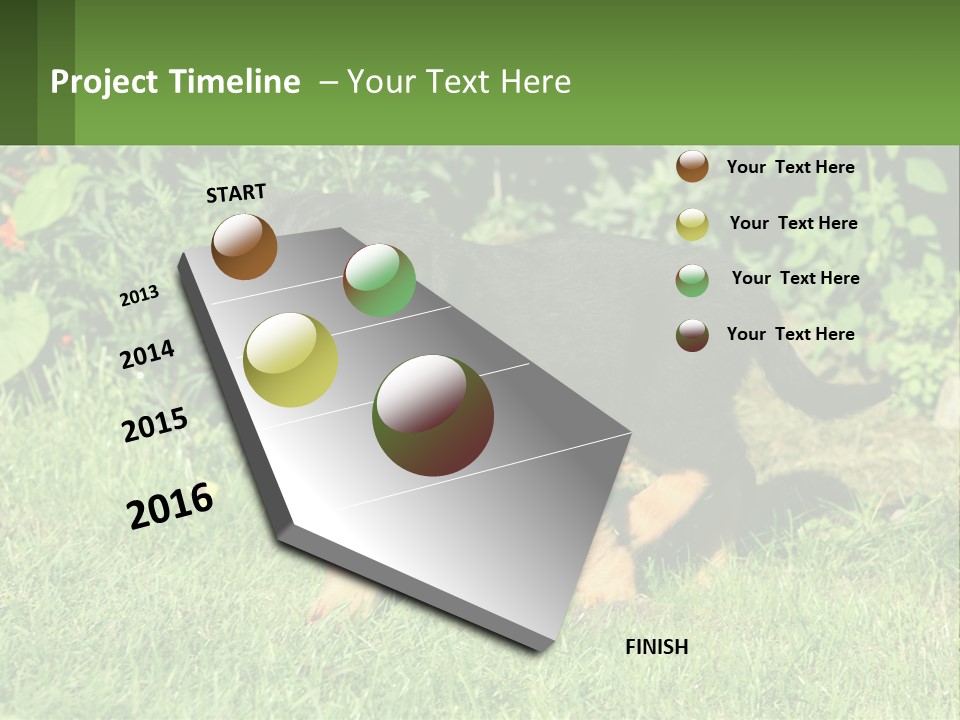 Project Timeline – Your Text Here

START

2013

2014

2015

2016

FINISH

Your Text Here

Your Text Here

Your Text Here

Your Text Here